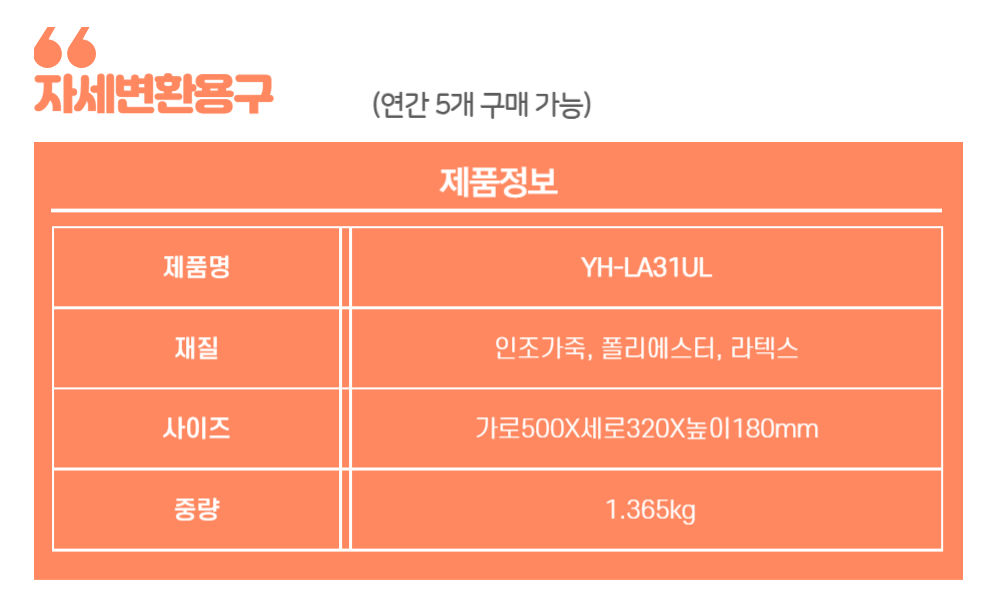 자세변환용구 (연간 5개 구매 가능)

제품정보

| 제품명 | YH-LA31UL |
|---|---|
| 재질 | 인조가죽, 폴리에스터, 라텍스 |
| 사이즈 | 가로500X세로320X높이180mm |
| 중량 | 1.365kg |